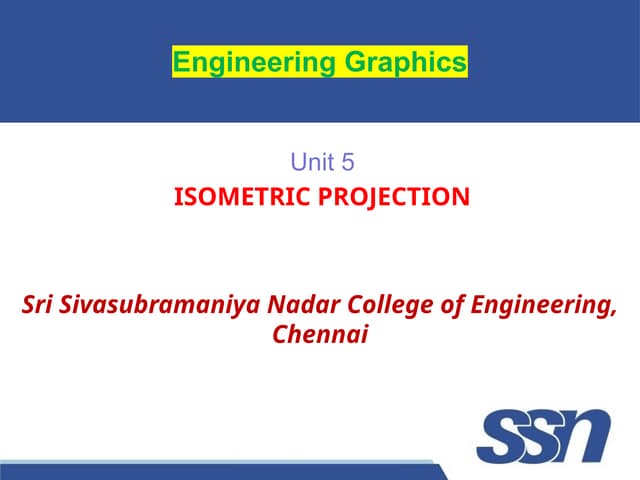 Engineering Graphics

Unit 5
ISOMETRIC PROJECTION

Sri Sivasubramaniya Nadar College of Engineering, Chennai

SSN